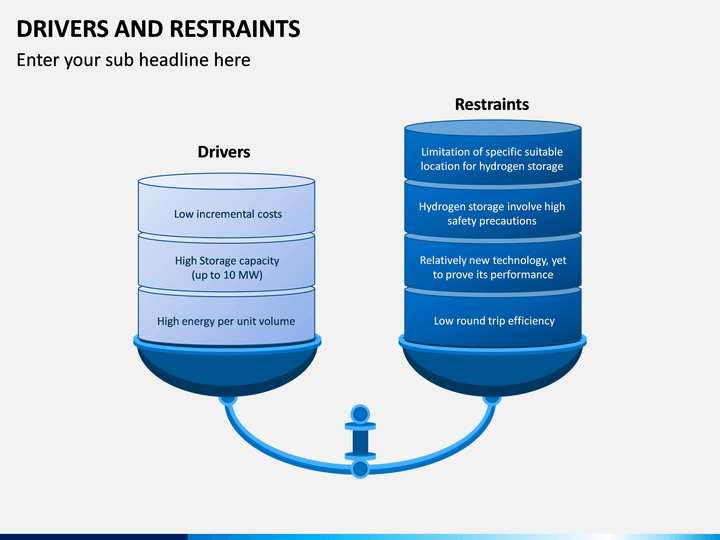 DRIVERS AND RESTRAINTS

Enter your sub headline here

Drivers

Low incremental costs

High Storage capacity (up to 10 MW)

High energy per unit volume

Restraints

Limitation of specific suitable location for hydrogen storage

Hydrogen storage involve high safety precautions

Relatively new technology, yet to prove its performance

Low round trip efficiency